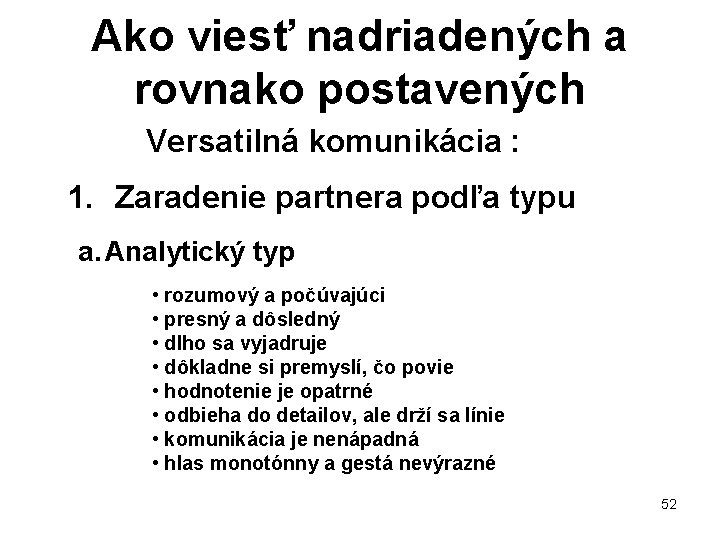 Ako viesť nadriadených a rovnako postavených

Versatilná komunikácia :

1. Zaradenie partnera podľa typu

a. Analytický typ

• rozumový a počúvajúci
• presný a dôsledný
• dlho sa vyjadruje
• dôkladne si premyslí, čo povie
• hodnotenie je opatrné
• odbieha do detailov, ale drží sa línie
• komunikácia je nenápadná
• hlas monotónny a gestá nevýrazné

52